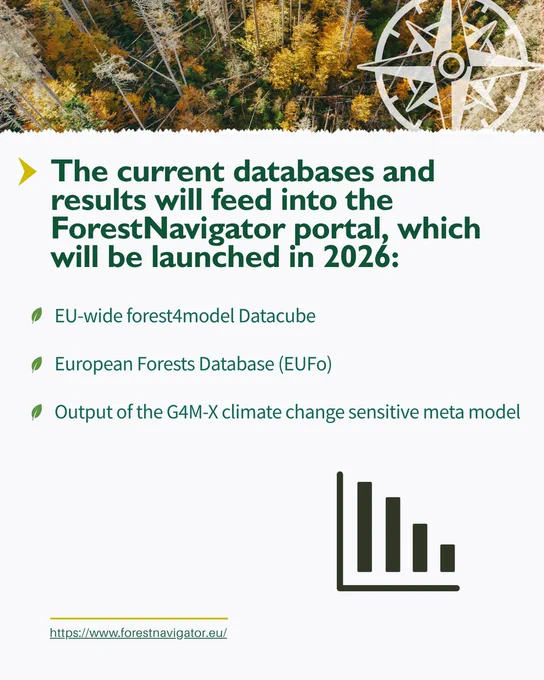 The current databases and results will feed into the ForestNavigator portal, which will be launched in 2026:

EU-wide forest4model Datacube

European Forests Database (EUFo)

Output of the G4M-X climate change sensitive meta model

https://www.forestnavigator.eu/